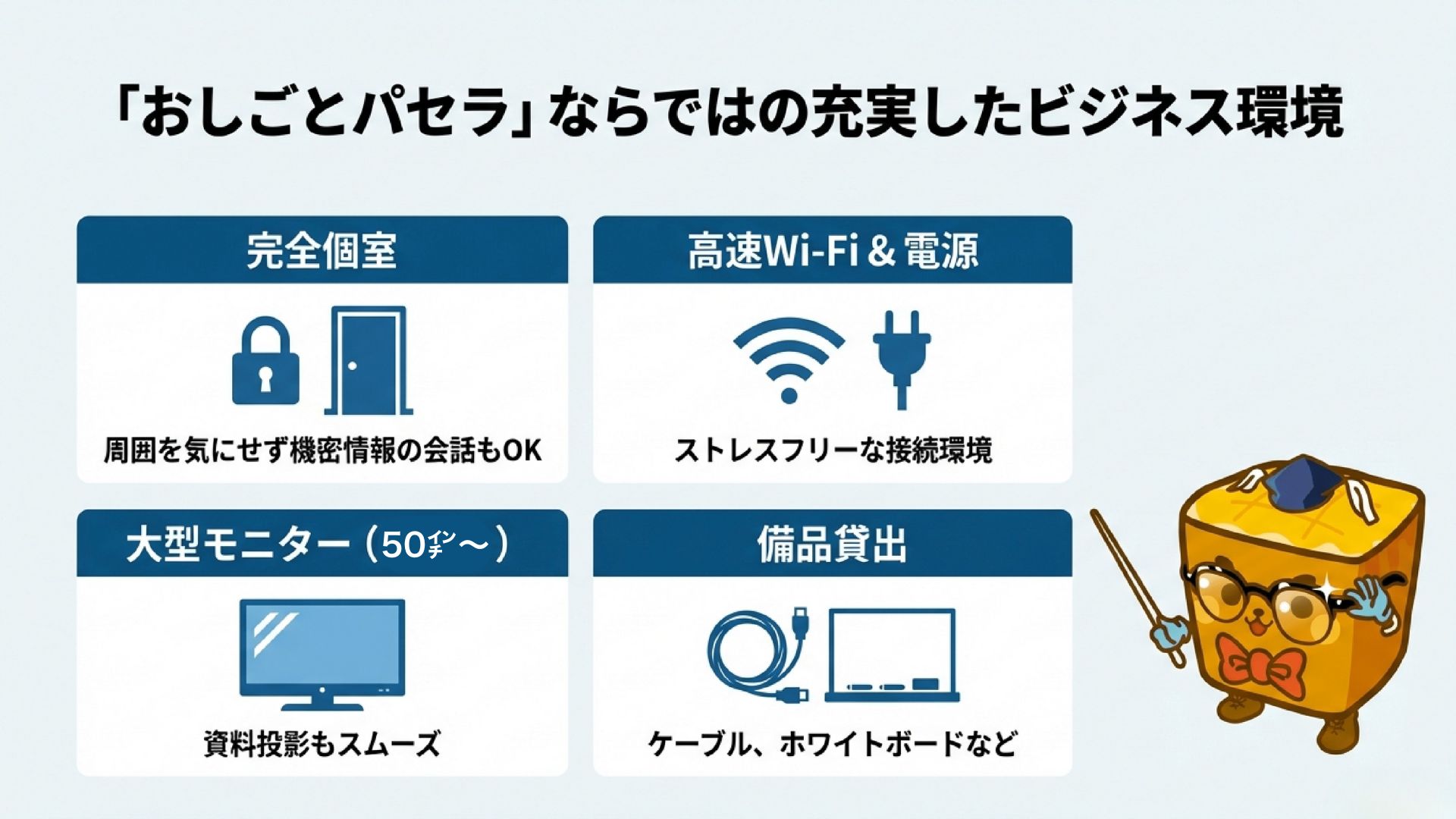 「おしごとパセラ」ならではの充実したビジネス環境

完全個室

周囲を気にせず機密情報の会話もOK

高速Wi-Fi & 電源

ストレスフリーな接続環境

大型モニター（50㌅～）

資料投影もスムーズ

備品貸出

ケーブル、ホワイトボードなど